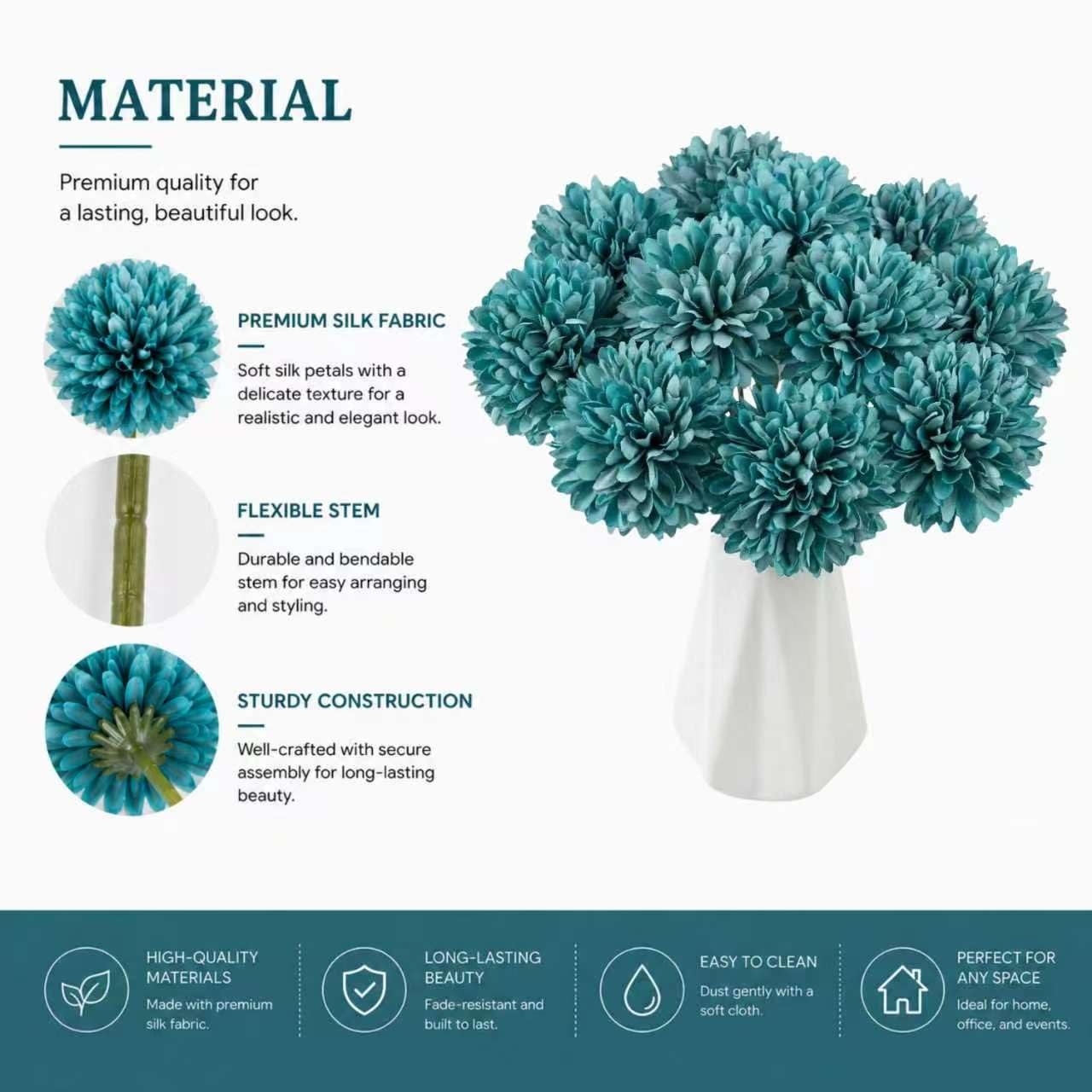 MATERIAL

Premium quality for a lasting, beautiful look.

PREMIUM SILK FABRIC

Soft silk petals with a delicate texture for a realistic and elegant look.

FLEXIBLE STEM

Durable and bendable stem for easy arranging and styling.

STURDY CONSTRUCTION

Well-crafted with secure assembly for long-lasting beauty.

HIGH-QUALITY MATERIALS

Made with premium silk fabric.

LONG-LASTING BEAUTY

Fade-resistant and built to last.

EASY TO CLEAN

Dust gently with a soft cloth.

PERFECT FOR ANY SPACE

Ideal for home, office, and events.